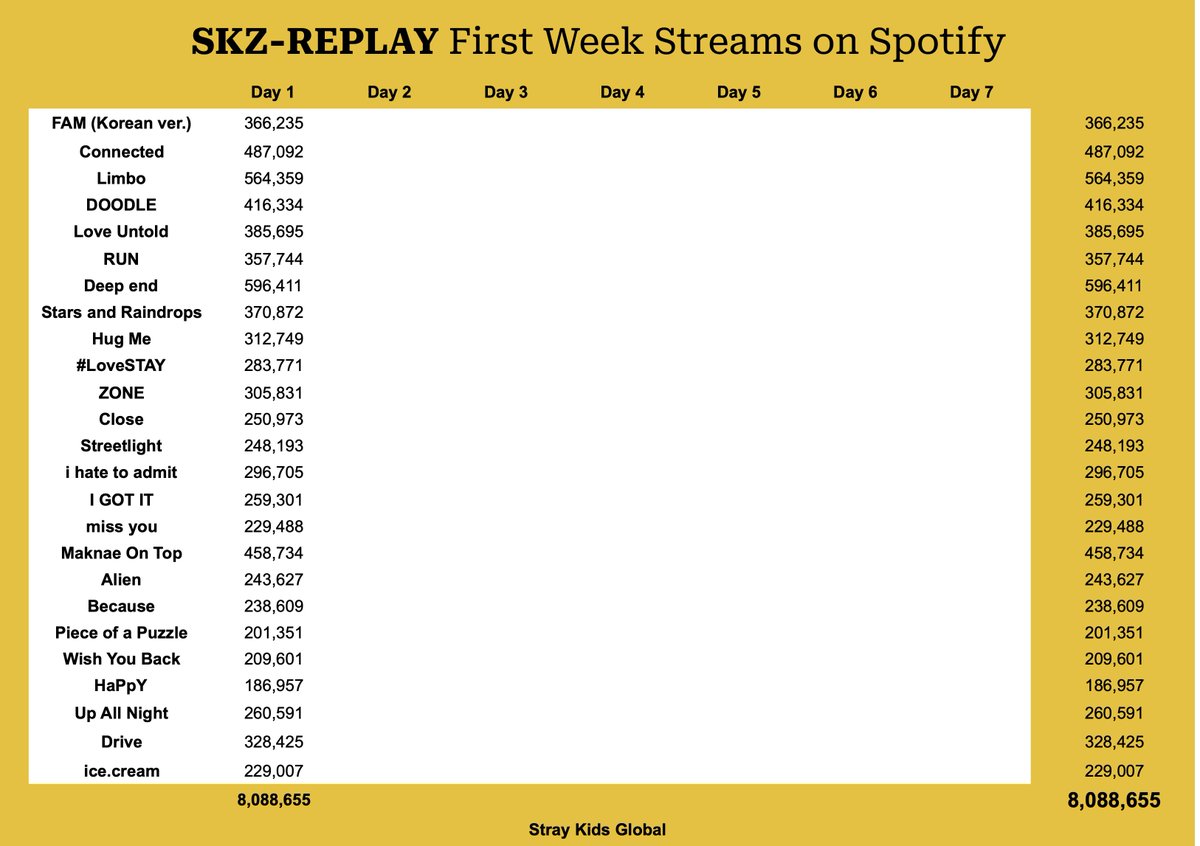 **SKZ-REPLAY** First Week Streams on Spotify

| | Day 1 | Day 2 | Day 3 | Day 4 | Day 5 | Day 6 | Day 7 | |
|---|---|---|---|---|---|---|---|---|
| FAM (Korean ver.) | 366,235 | | | | | | | 366,235 |
| Connected | 487,092 | | | | | | | 487,092 |
| Limbo | 564,359 | | | | | | | 564,359 |
| DOODLE | 416,334 | | | | | | | 416,334 |
| Love Untold | 385,695 | | | | | | | 385,695 |
| RUN | 357,744 | | | | | | | 357,744 |
| Deep end | 596,411 | | | | | | | 596,411 |
| Stars and Raindrops | 370,872 | | | | | | | 370,872 |
| Hug Me | 312,749 | | | | | | | 312,749 |
| #LoveSTAY | 283,771 | | | | | | | 283,771 |
| ZONE | 305,831 | | | | | | | 305,831 |
| Close | 250,973 | | | | | | | 250,973 |
| Streetlight | 248,193 | | | | | | | 248,193 |
| i hate to admit | 296,705 | | | | | | | 296,705 |
| I GOT IT | 259,301 | | | | | | | 259,301 |
| miss you | 229,488 | | | | | | | 229,488 |
| Maknae On Top | 458,734 | | | | | | | 458,734 |
| Alien | 243,627 | | | | | | | 243,627 |
| Because | 238,609 | | | | | | | 238,609 |
| Piece of a Puzzle | 201,351 | | | | | | | 201,351 |
| Wish You Back | 209,601 | | | | | | | 209,601 |
| HaPpY | 186,957 | | | | | | | 186,957 |
| Up All Night | 260,591 | | | | | | | 260,591 |
| Drive | 328,425 | | | | | | | 328,425 |
| ice.cream | 229,007 | | | | | | | 229,007 |
| | 8,088,655 | | | | | | | 8,088,655 |

Stray Kids Global